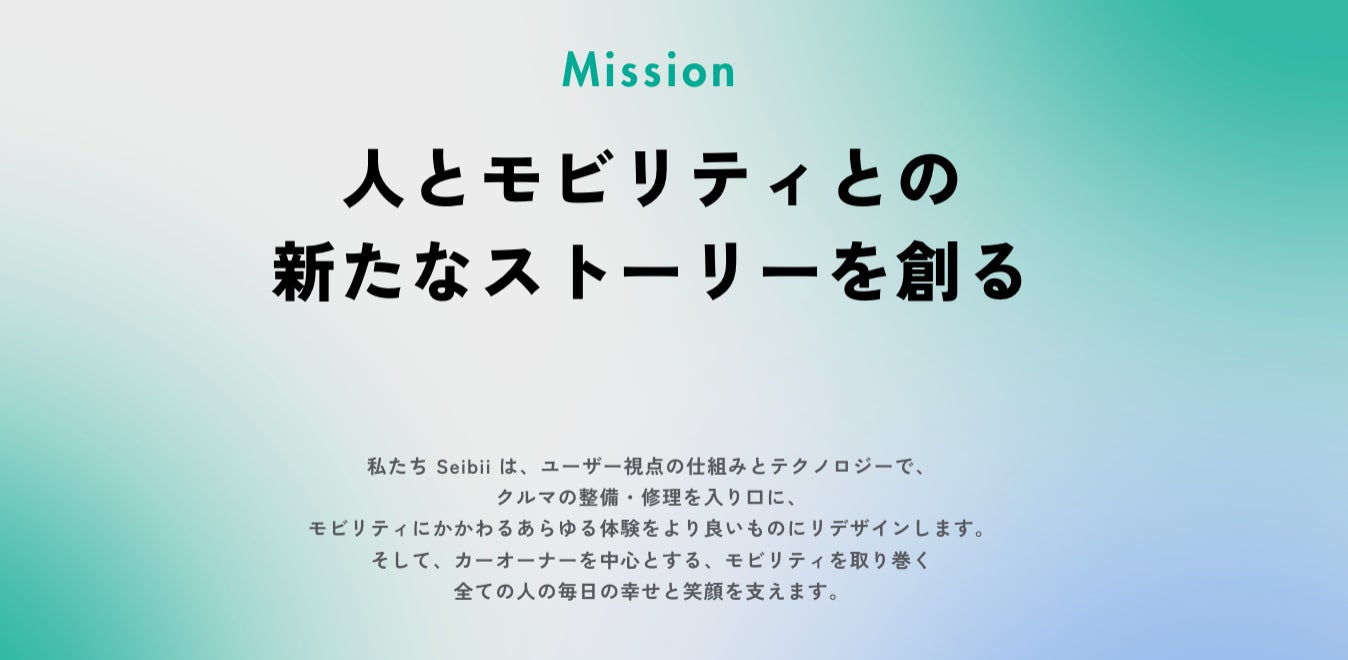 Mission

人とモビリティとの
新たなストーリーを創る

私たち Seibii は、ユーザー視点の仕組みとテクノロジーで、
クルマの整備・修理を入り口に、
モビリティにかかわるあらゆる体験をより良いものにリデザインします。
そして、カーオーナーを中心とする、モビリティを取り巻く
全ての人の毎日の幸せと笑顔を支えます。